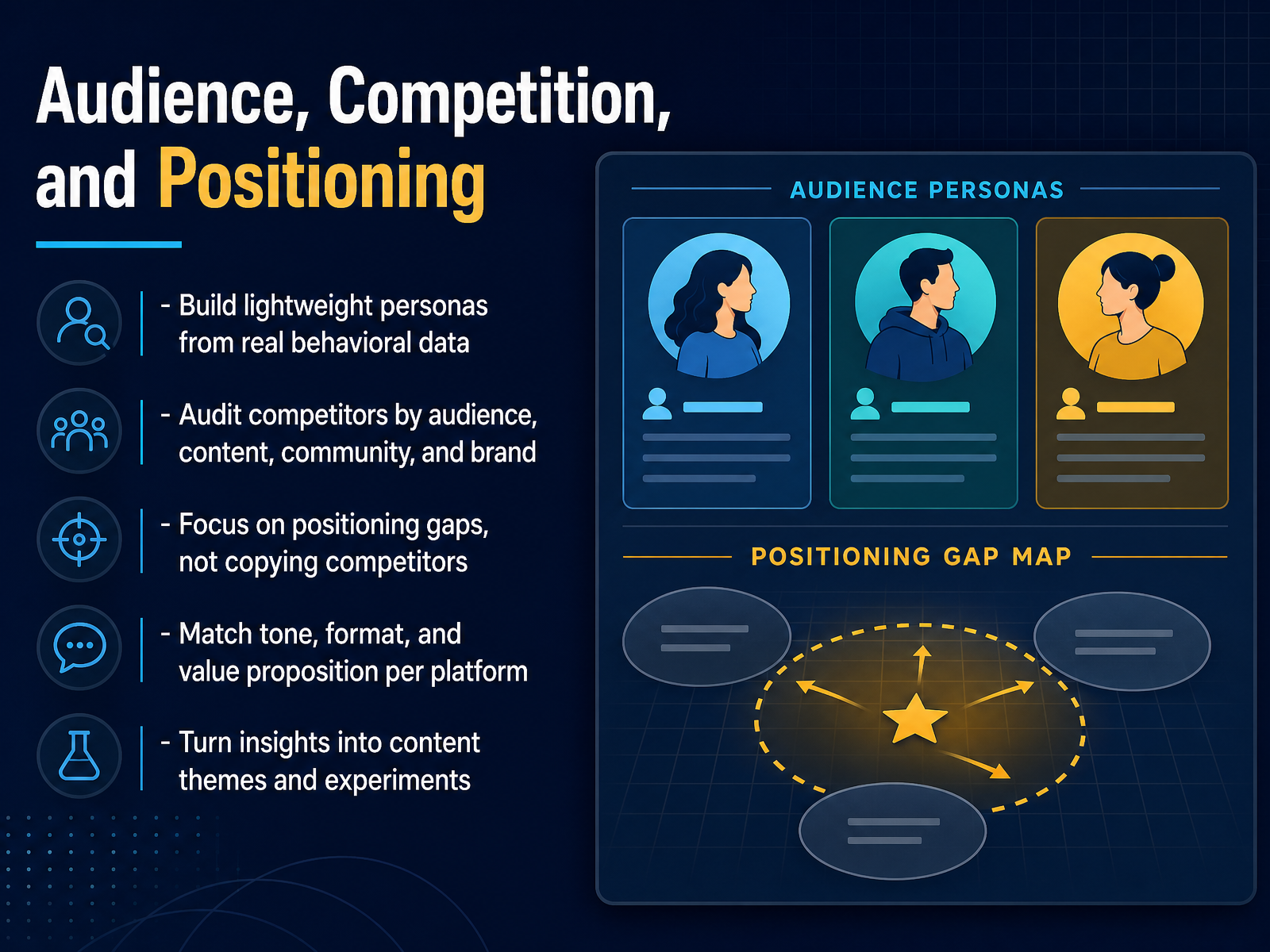 Audience, Competition, and Positioning

- Build lightweight personas from real behavioral data

- Audit competitors by audience, content, community, and brand

- Focus on positioning gaps, not copying competitors

- Match tone, format, and value proposition per platform

- Turn insights into content themes and experiments

AUDIENCE PERSONAS

POSITIONING GAP MAP